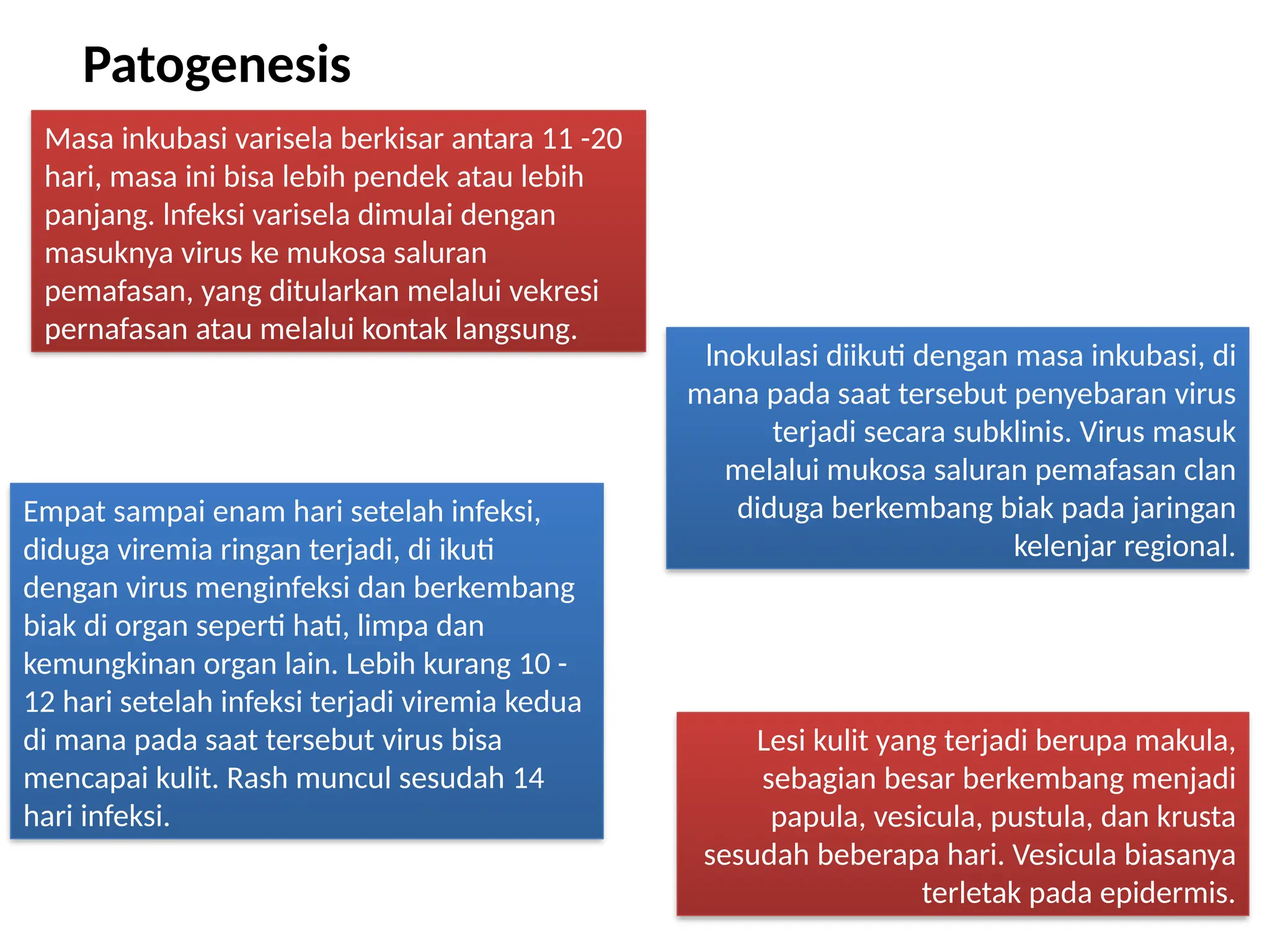 Patogenesis

Masa inkubasi varisela berkisar antara 11 -20 hari, masa ini bisa lebih pendek atau lebih panjang. Infeksi varisela dimulai dengan masuknya virus ke mukosa saluran pemafasan, yang ditularkan melalui vekresi pernafasan atau melalui kontak langsung.

Inokulasi diikuti dengan masa inkubasi, di mana pada saat tersebut penyebaran virus terjadi secara subklinis. Virus masuk melalui mukosa saluran pemafasan clan diduga berkembang biak pada jaringan kelenjar regional.

Empat sampai enam hari setelah infeksi, diduga viremia ringan terjadi, di ikuti dengan virus menginfeksi dan berkembang biak di organ seperti hati, limpa dan kemungkinan organ lain. Lebih kurang 10 - 12 hari setelah infeksi terjadi viremia kedua di mana pada saat tersebut virus bisa mencapai kulit. Rash muncul sesudah 14 hari infeksi.

Lesi kulit yang terjadi berupa makula, sebagian besar berkembang menjadi papula, vesicula, pustula, dan krusta sesudah beberapa hari. Vesicula biasanya terletak pada epidermis.